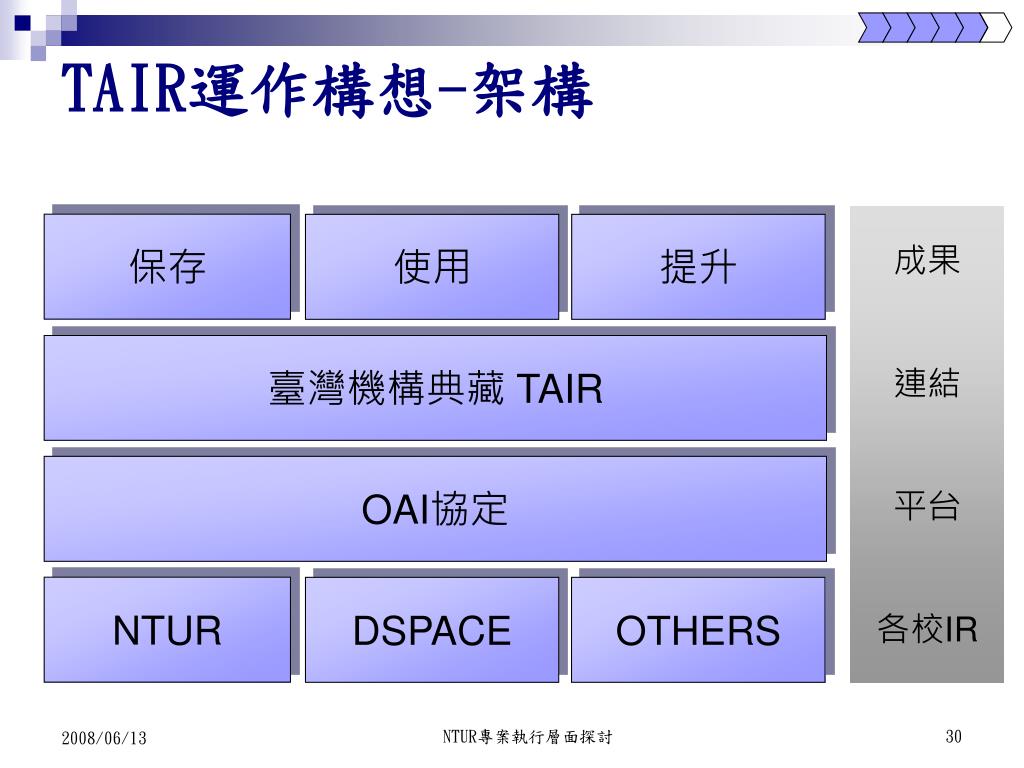 TAIR運作構想-架構

保存

使用

提升

臺灣機構典藏 TAIR

OAI協定

NTUR

DSPACE

OTHERS

成果

連結

平台

各校IR

2008/06/13

NTUR專案執行層面探討

30